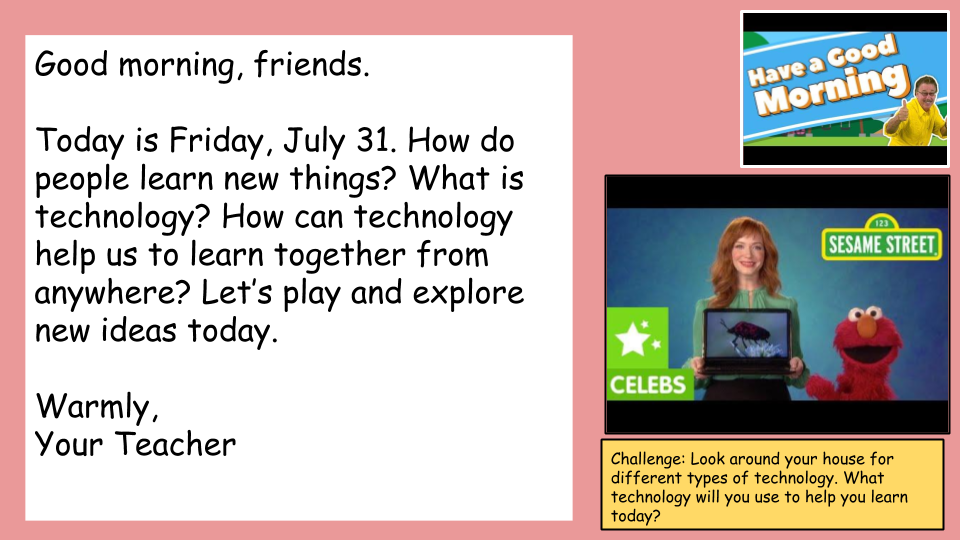 Good morning, friends.

Today is Friday, July 31. How do people learn new things? What is technology? How can technology help us to learn together from anywhere? Let's play and explore new ideas today.

Warmly,
Your Teacher

Have a Good Morning

123
SESAME STREET

CELEBS

Challenge: Look around your house for different types of technology. What technology will you use to help you learn today?